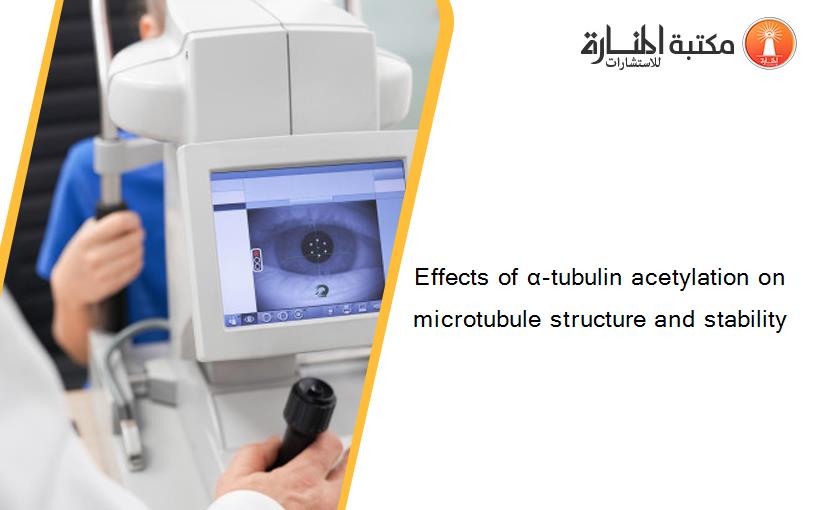 مكتبة المنارة للاستشارات

Effects of α-tubulin acetylation on microtubule structure and stability